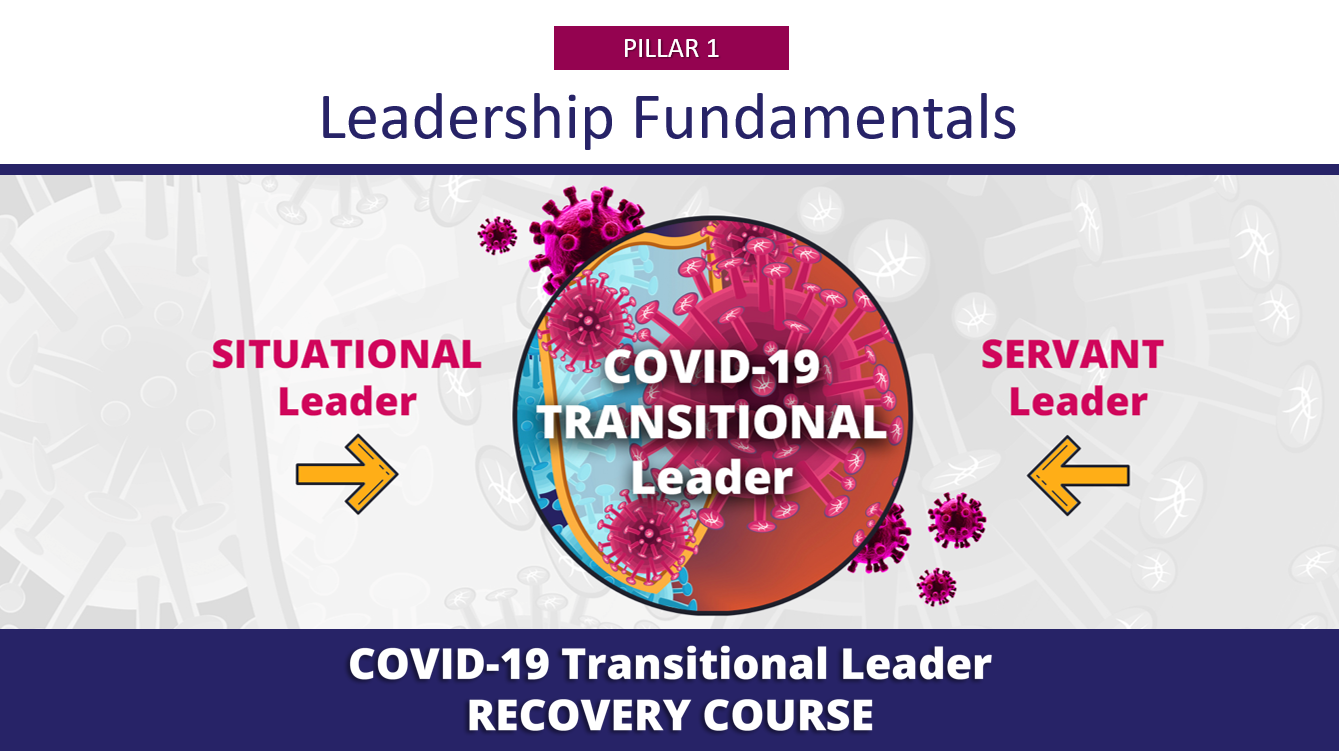 PILLAR 1

Leadership Fundamentals

SITUATIONAL Leader

COVID-19 TRANSITIONAL Leader

SERVANT Leader

COVID-19 Transitional Leader RECOVERY COURSE